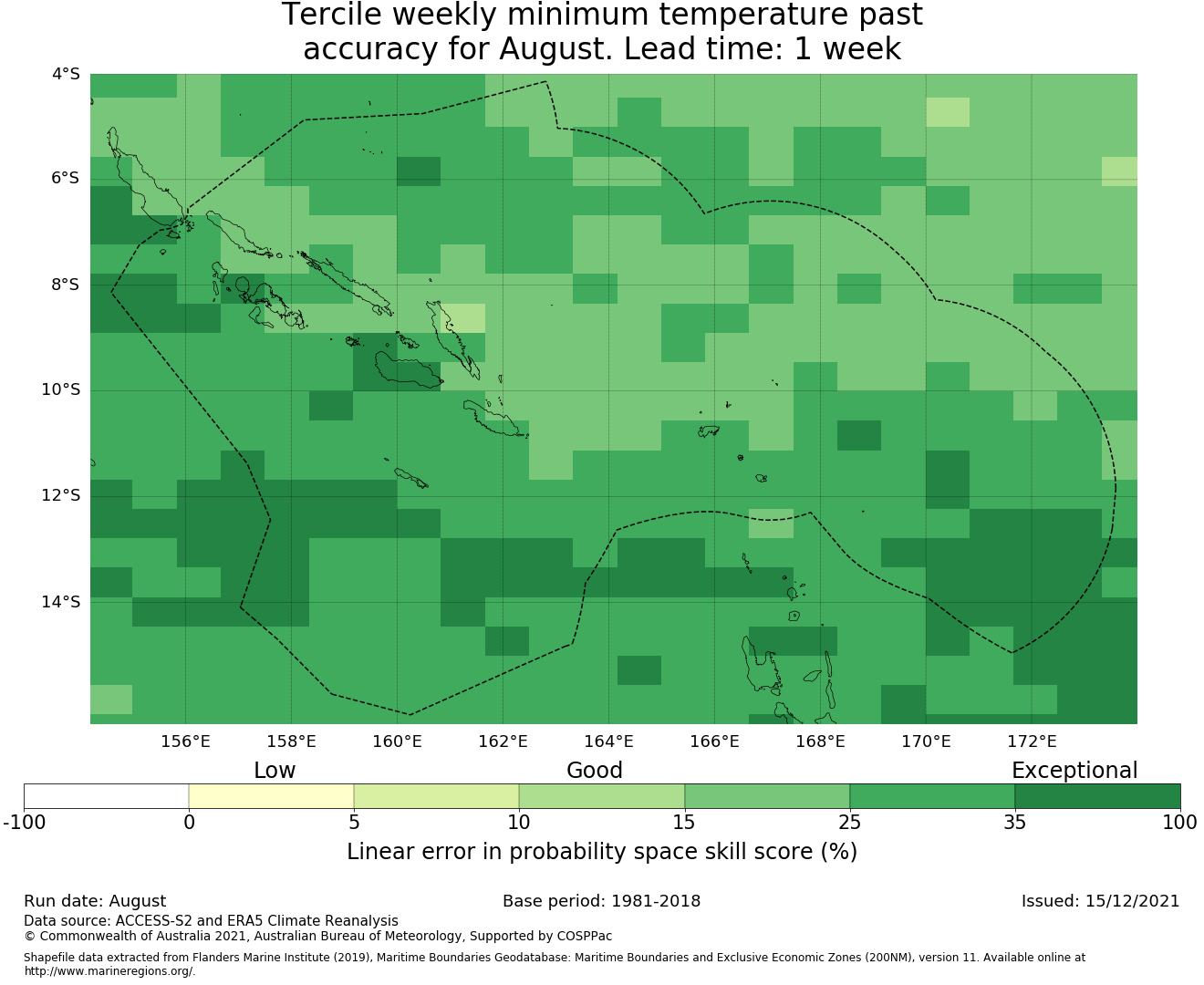 Tercile weekly minimum temperature past accuracy for August. Lead time: 1 week

4°S
6°S
8°S
10°S
12°S
14°S

156°E 158°E 160°E 162°E 164°E 166°E 168°E 170°E 172°E

Low Good Exceptional

-100 0 5 10 15 25 35 100

Linear error in probability space skill score (%)

Run date: August

Base period: 1981-2018

Issued: 15/12/2021

Data source: ACCESS-S2 and ERA5 Climate Reanalysis
© Commonwealth of Australia 2021, Australian Bureau of Meteorology, Supported by COSPPac

Shapefile data extracted from Flanders Marine Institute (2019), Maritime Boundaries Geodatabase: Maritime Boundaries and Exclusive Economic Zones (200NM), version 11. Available online at http://www.marineregions.org/.